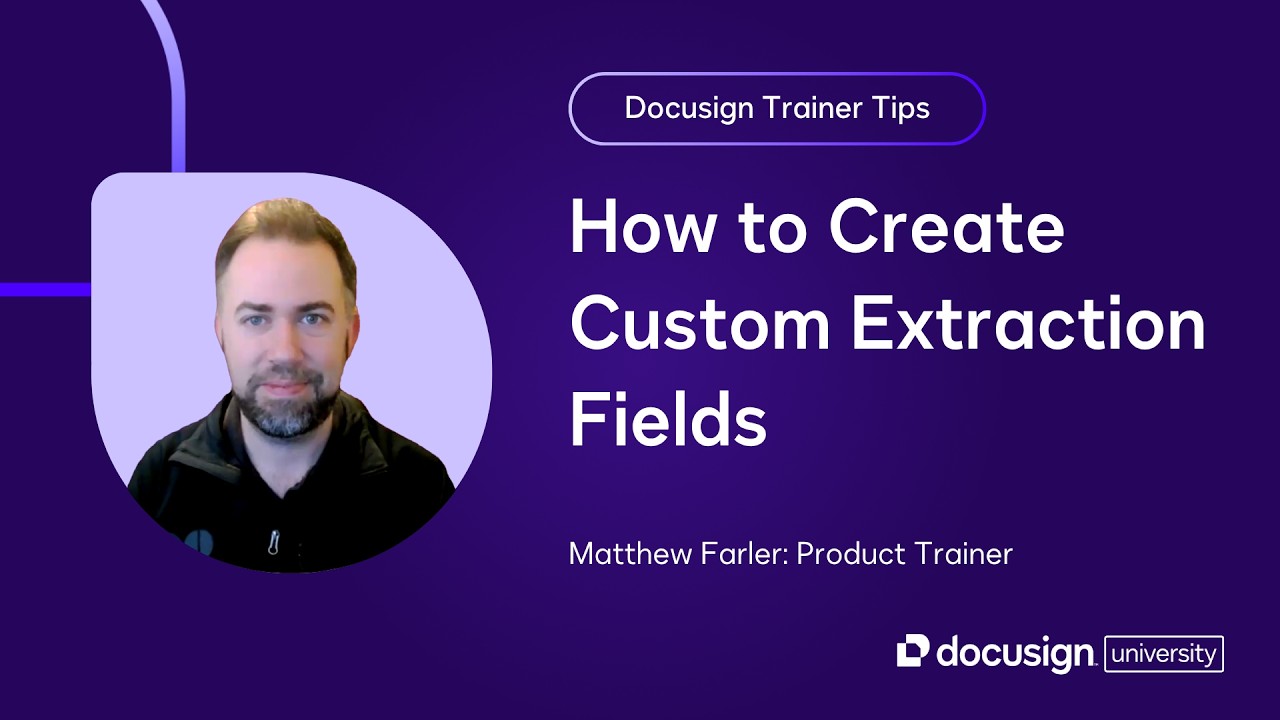 Docusign Trainer Tips

How to Create Custom Extraction Fields

Matthew Farler: Product Trainer

docusign university